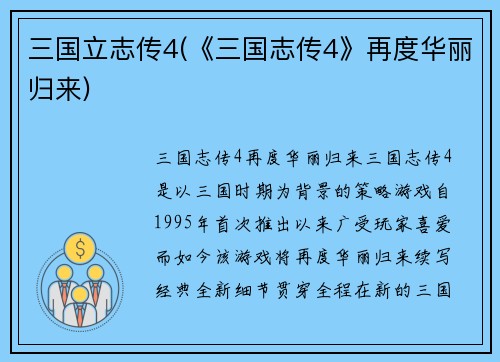 三国立志传4(《三国志传4》再度华丽归来)

三国志传4再度华丽归来三国志传4是以三国时期为背景的策略游戏自1995年首次推出以来广受玩家喜爱而如今该游戏将再度华丽归来续写经典全新细节贯穿全程在新的三国

$